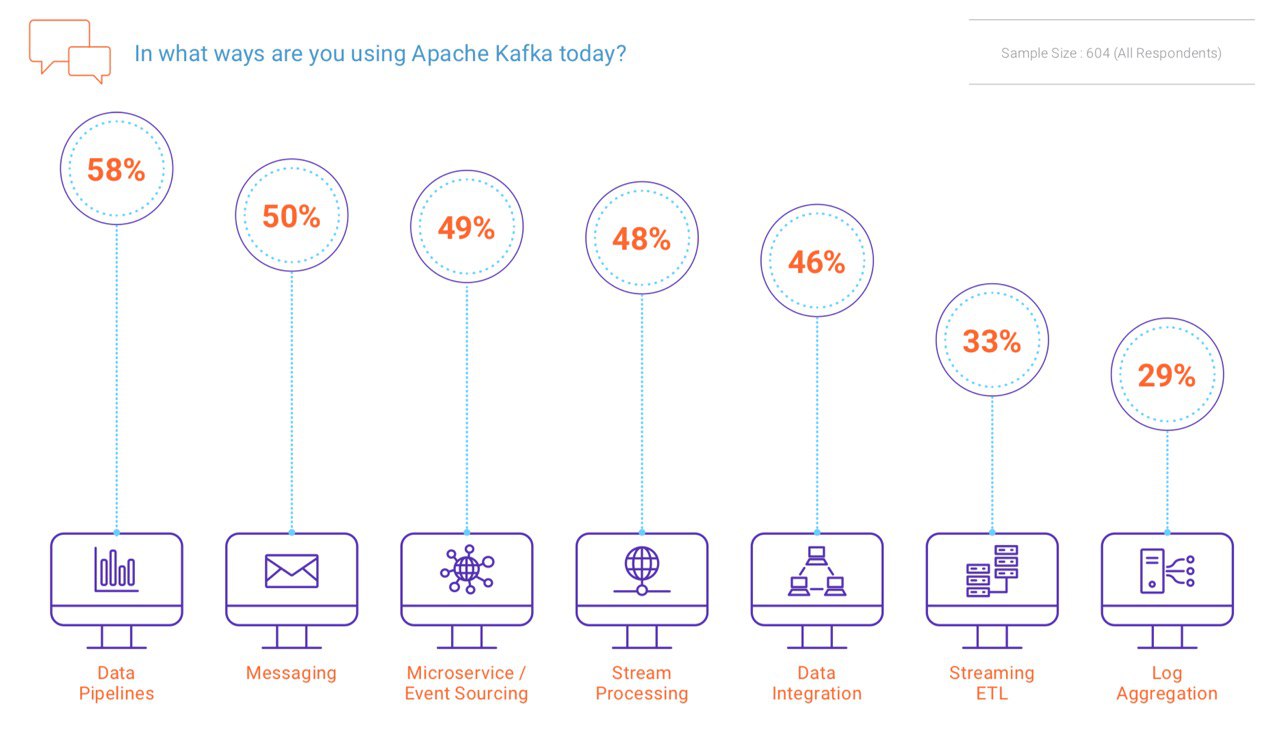 In what ways are you using Apache Kafka today?

Sample Size : 604 (All Respondents)

58%

50%

49%

48%

46%

33%

29%

Data Pipelines

Messaging

Microservice / Event Sourcing

Stream Processing

Data Integration

Streaming ETL

Log Aggregation